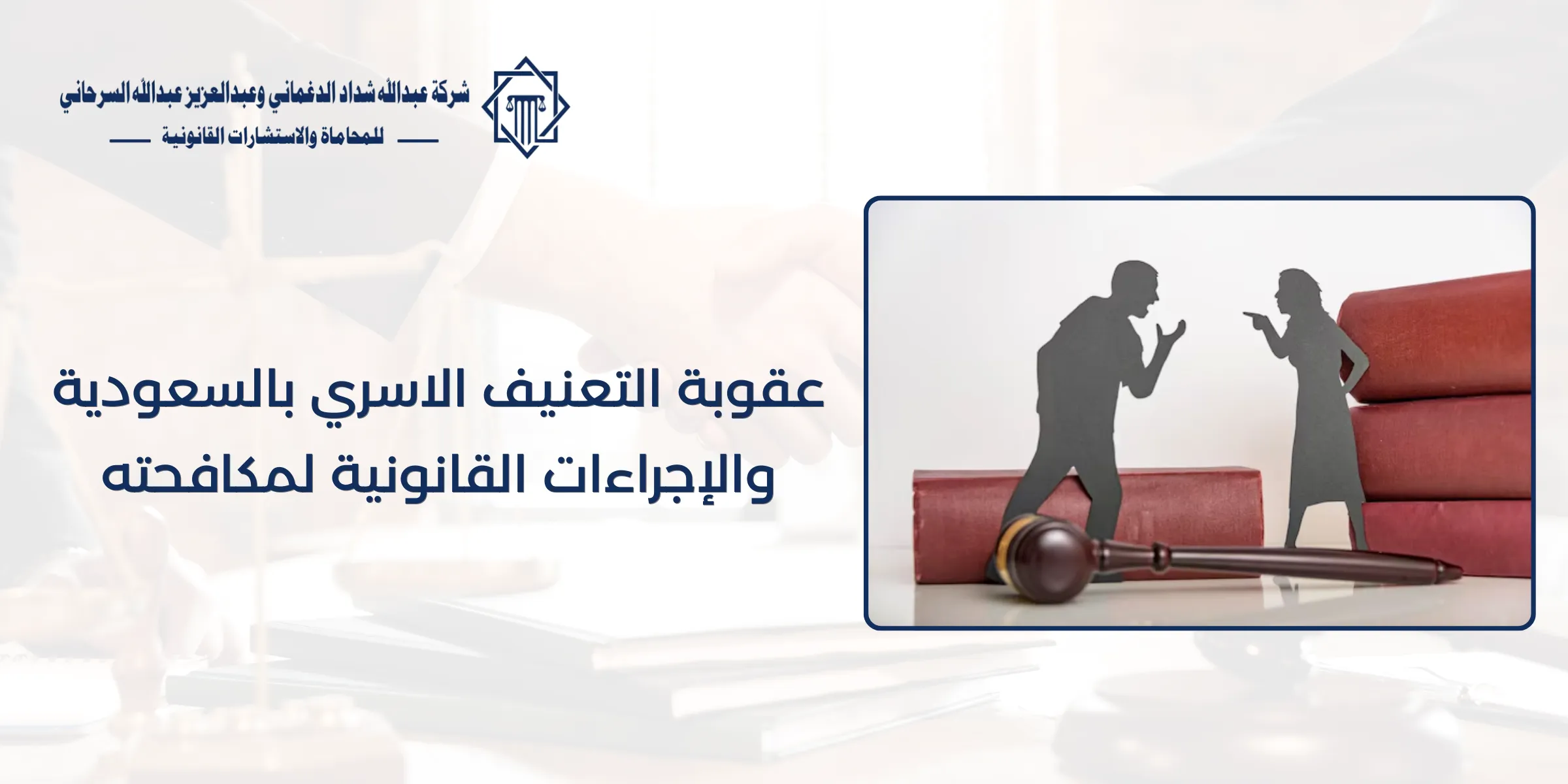 شركة عبدالله شداد الدغماني وعبدالعزيز عبدالله السرحاني
للمحاماة والاستشارات القانونية

عقوبة التعنيف الاسري بالسعودية والإجراءات القانونية لمكافحته